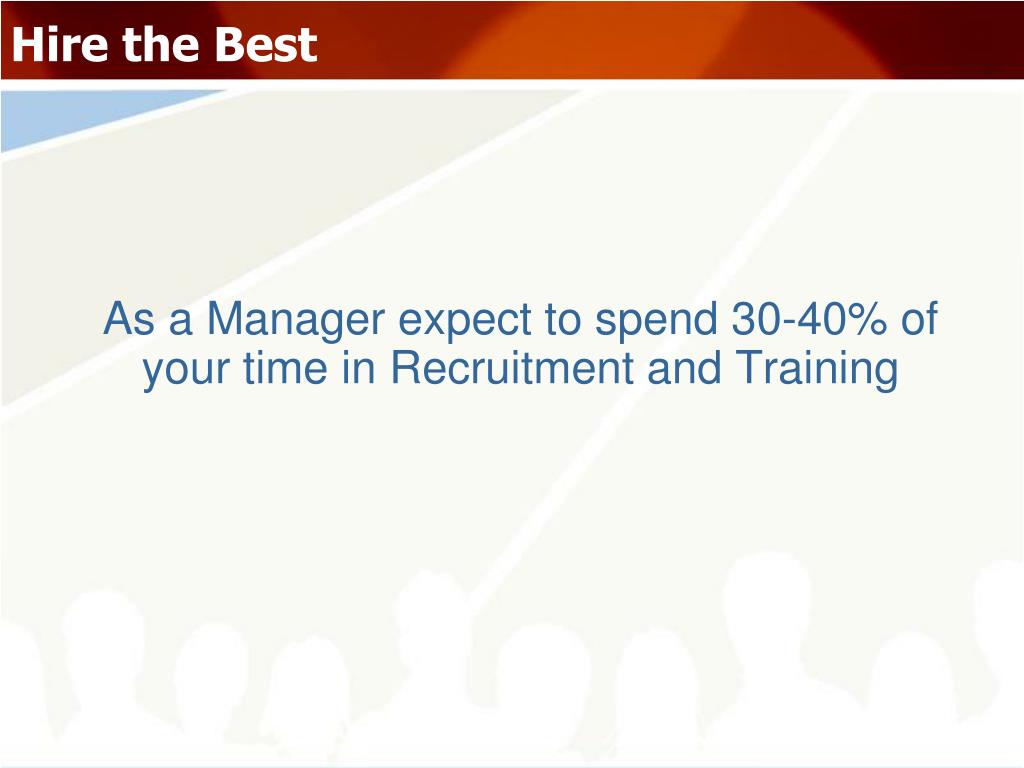 Hire the Best

As a Manager expect to spend 30-40% of your time in Recruitment and Training